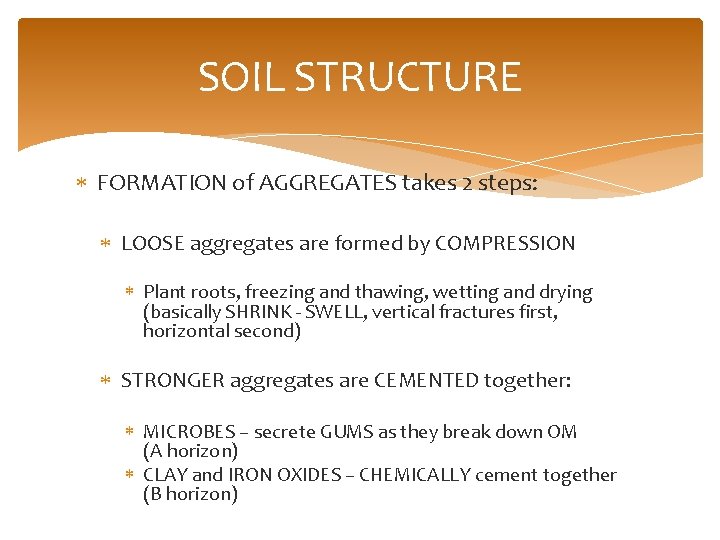 SOIL STRUCTURE

* FORMATION of AGGREGATES takes 2 steps:

* LOOSE aggregates are formed by COMPRESSION

* Plant roots, freezing and thawing, wetting and drying (basically SHRINK - SWELL, vertical fractures first, horizontal second)

* STRONGER aggregates are CEMENTED together:

* MICROBES – secrete GUMS as they break down OM (A horizon)
* CLAY and IRON OXIDES – CHEMICALLY cement together (B horizon)